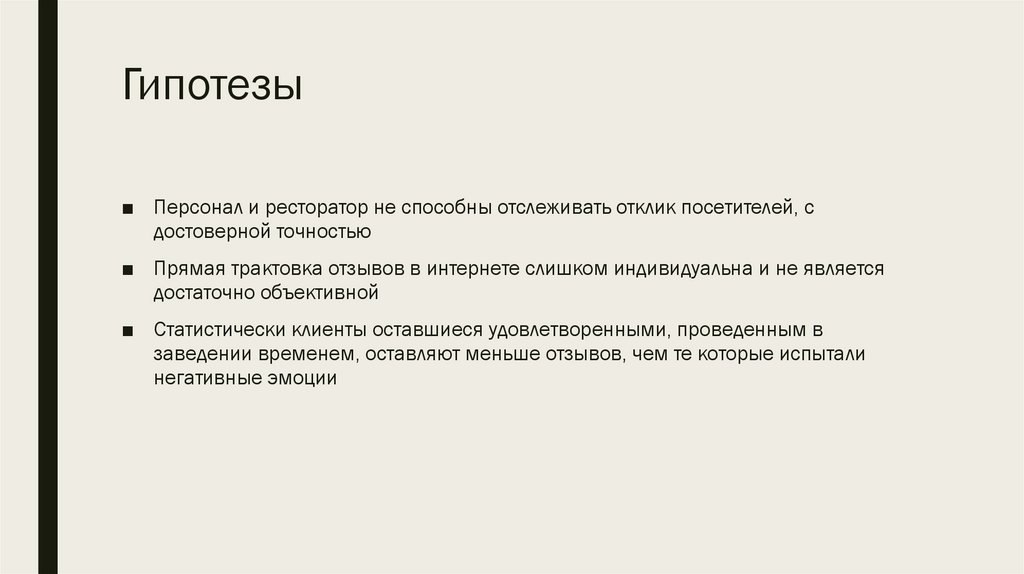 Гипотезы

■ Персонал и ресторатор не способны отслеживать отклик посетителей, с достоверной точностью

■ Прямая трактовка отзывов в интернете слишком индивидуальна и не является достаточно объективной

■ Статистически клиенты оставшиеся удовлетворенными, проведенным в заведении временем, оставляют меньше отзывов, чем те которые испытали негативные эмоции